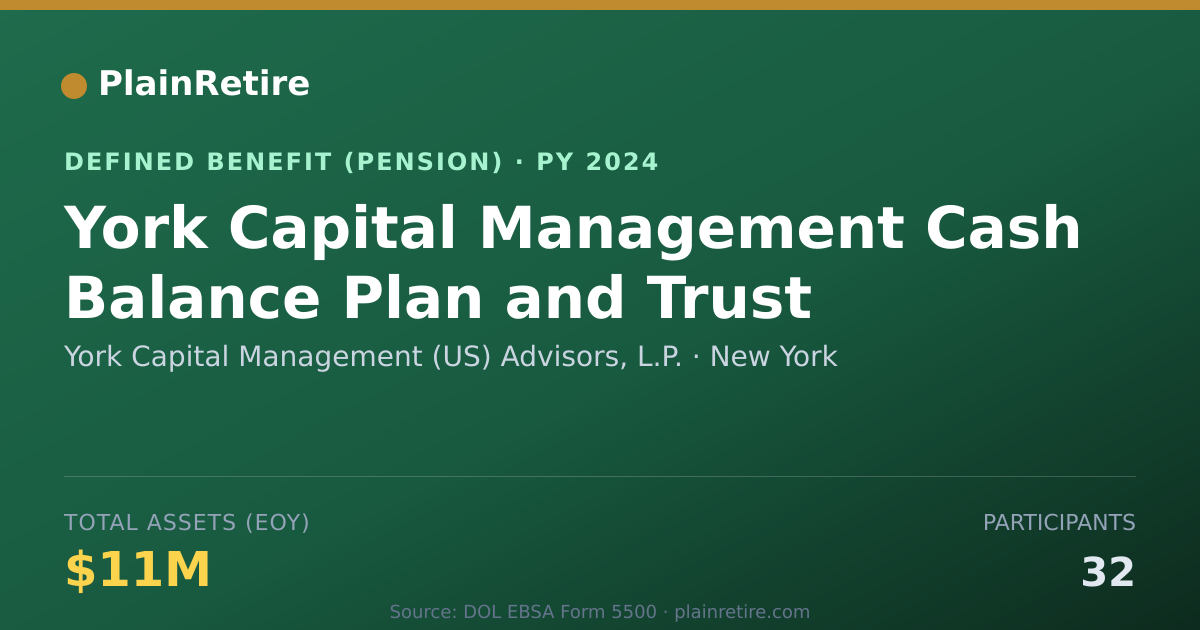 PlainRetire

DEFINED BENEFIT (PENSION) · PY 2024

York Capital Management Cash Balance Plan and Trust

York Capital Management (US) Advisors, L.P. · New York

TOTAL ASSETS (EOY)

$11M

PARTICIPANTS

32

Source: DOL EBSA Form 5500 · plainretire.com